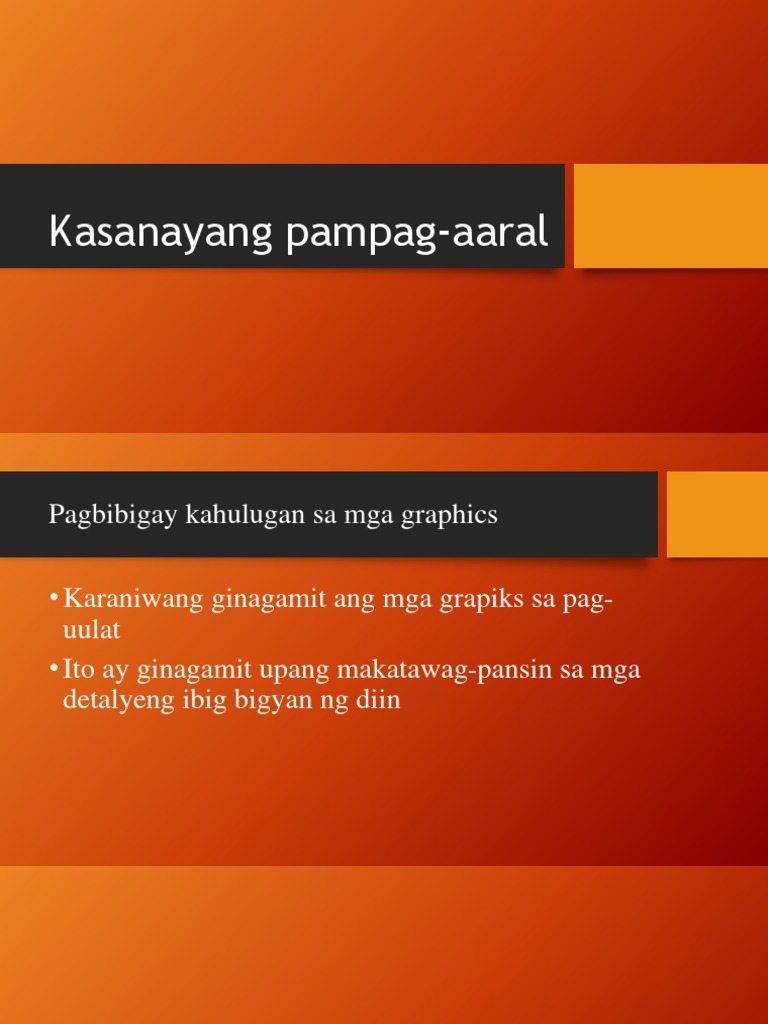 Kasanayang pampag-aaral

Pagbibigay kahulugan sa mga graphics

• Karaniwang ginagamit ang mga grapiks sa pag-uulat
• Ito ay ginagamit upang makatawag-pansin sa mga detalyeng ibig bigyan ng diin